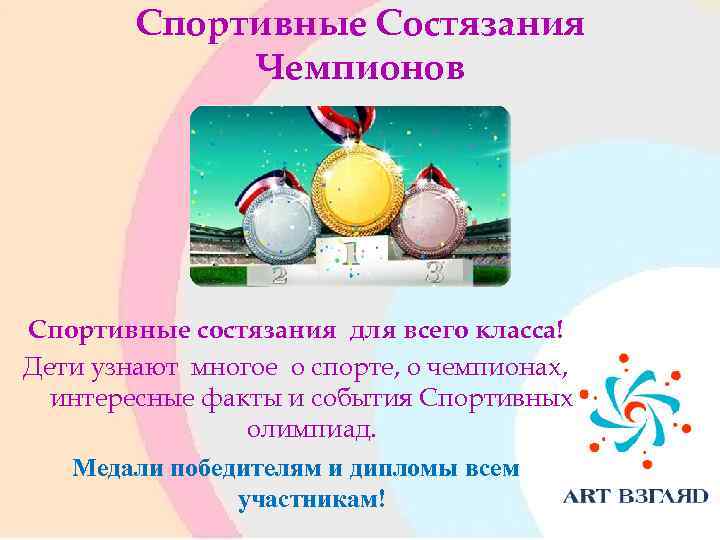 Спортивные Состязания Чемпионов

2
1
3

Спортивные состязания для всего класса!

Дети узнают многое о спорте, о чемпионах, интересные факты и события Спортивных олимпиад.

Медали победителям и дипломы всем участникам!

ART ВЗГЛЯD